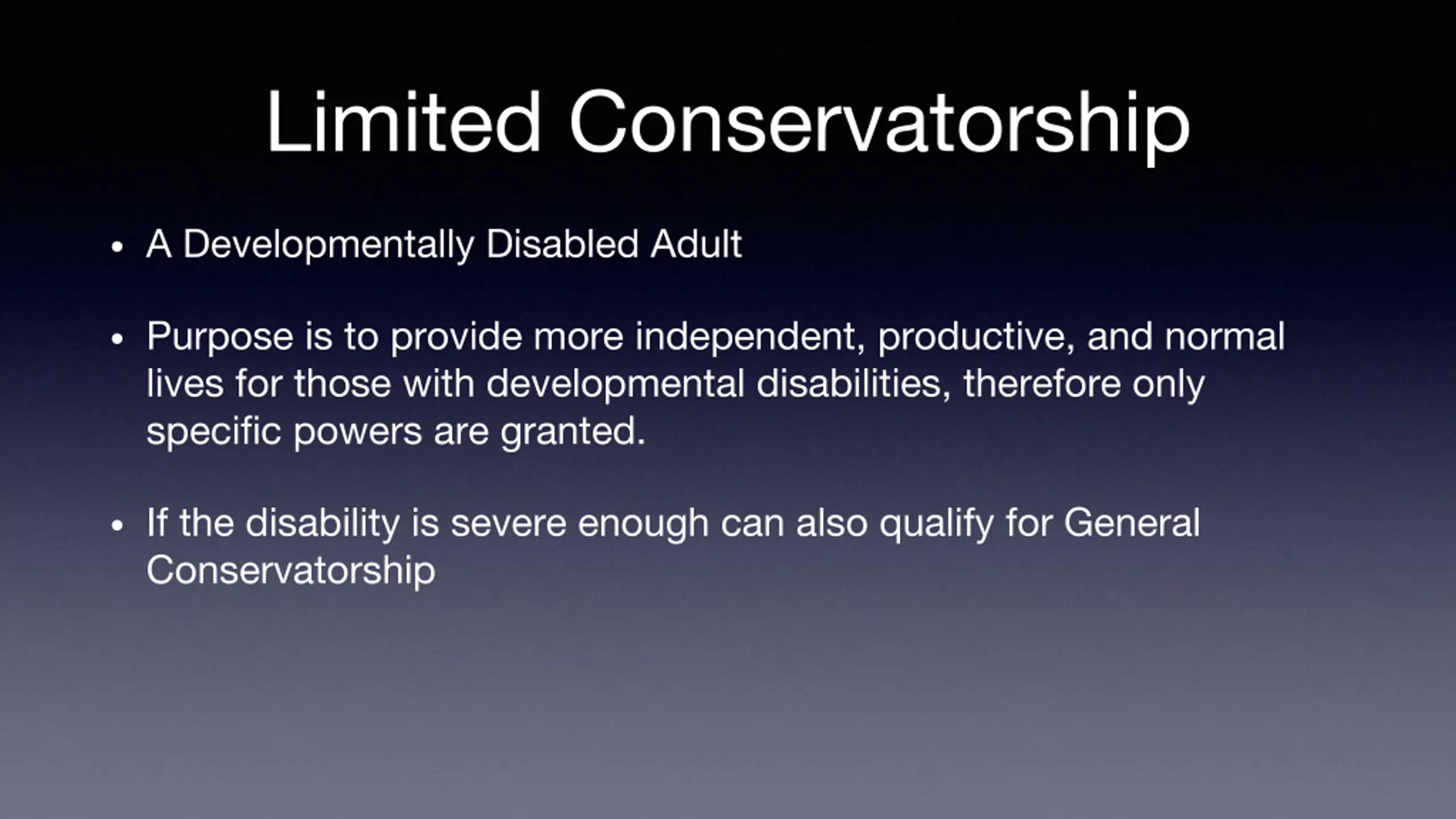 Limited Conservatorship

• A Developmentally Disabled Adult

• Purpose is to provide more independent, productive, and normal lives for those with developmental disabilities, therefore only specific powers are granted.

• If the disability is severe enough can also qualify for General Conservatorship